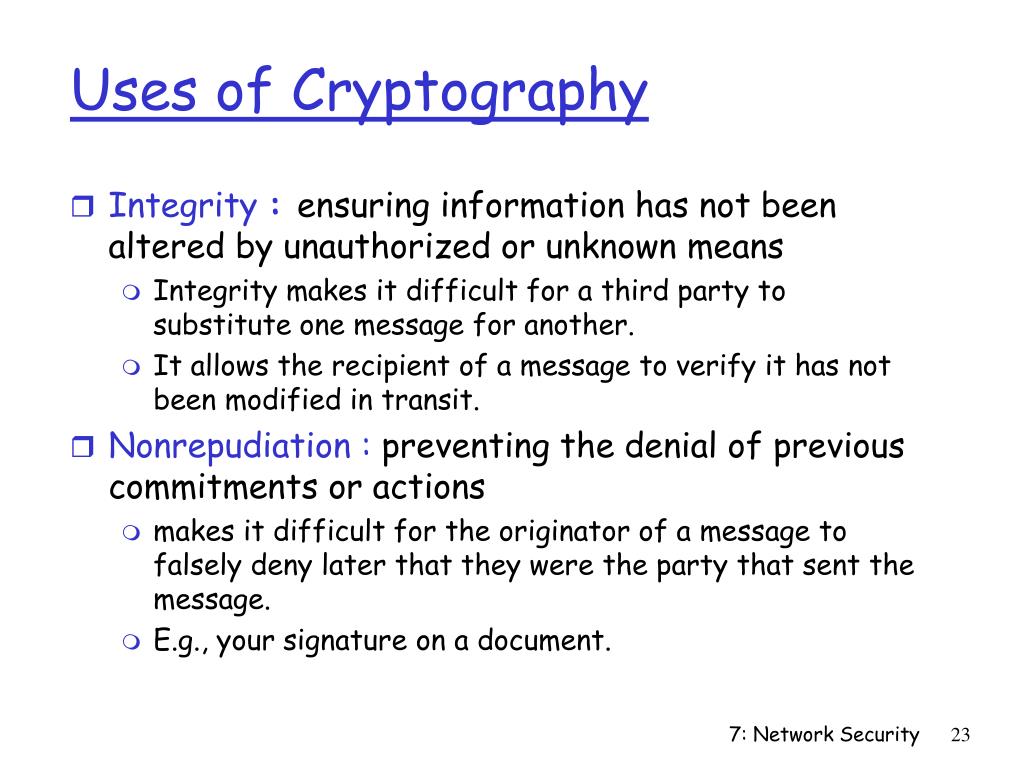 Uses of Cryptography

Integrity : ensuring information has not been altered by unauthorized or unknown means

Integrity makes it difficult for a third party to substitute one message for another.

It allows the recipient of a message to verify it has not been modified in transit.

Nonrepudiation : preventing the denial of previous commitments or actions

makes it difficult for the originator of a message to falsely deny later that they were the party that sent the message.

E.g., your signature on a document.

7: Network Security 23